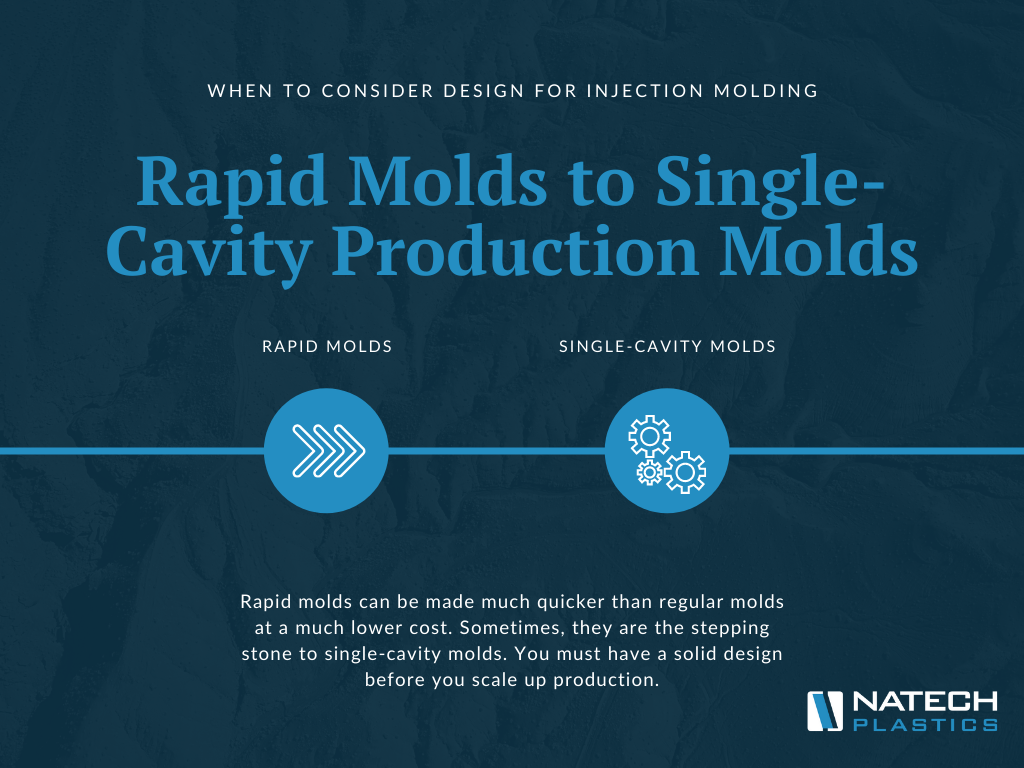 WHEN TO CONSIDER DESIGN FOR INJECTION MOLDING

Rapid Molds to Single-Cavity Production Molds

RAPID MOLDS

SINGLE-CAVITY MOLDS

Rapid molds can be made much quicker than regular molds at a much lower cost. Sometimes, they are the stepping stone to single-cavity molds. You must have a solid design before you scale up production.

NATECH PLASTICS